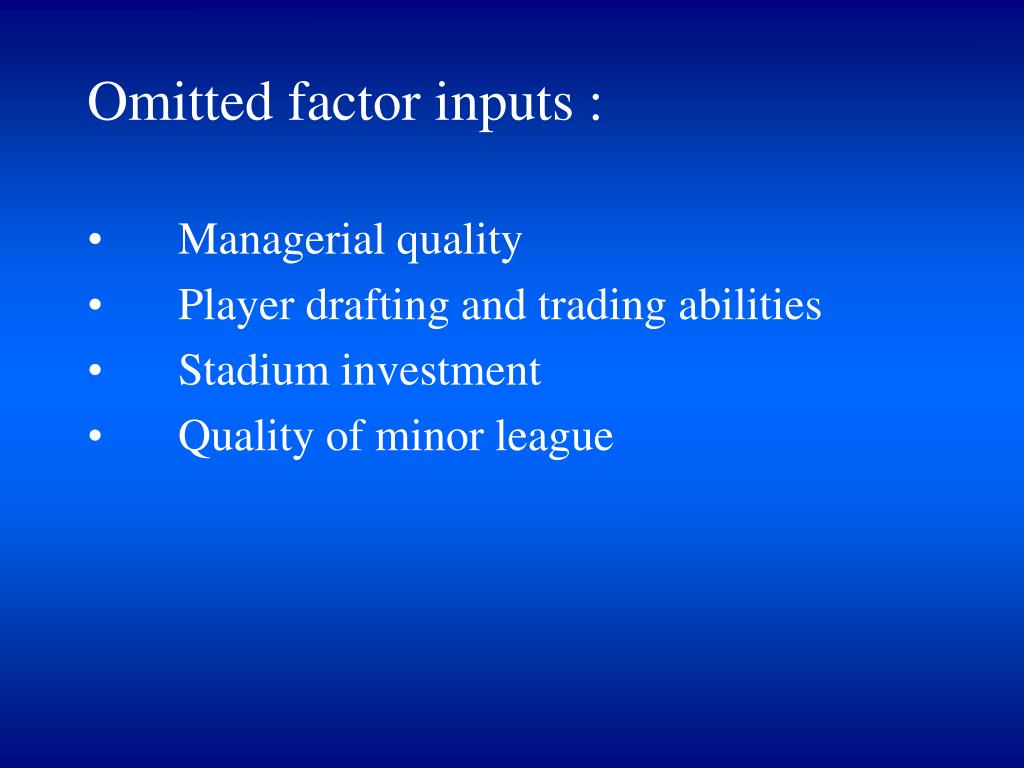 Omitted factor inputs :

• Managerial quality
• Player drafting and trading abilities
• Stadium investment
• Quality of minor league